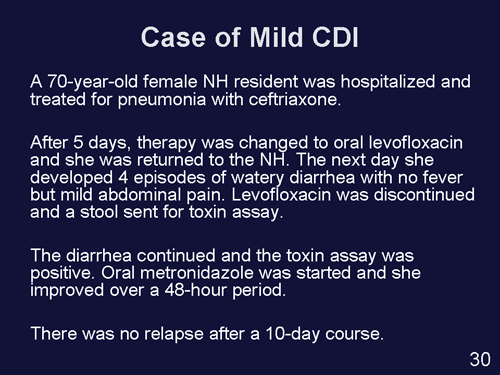 Case of Mild CDI

A 70-year-old female NH resident was hospitalized and treated for pneumonia with ceftriaxone.

After 5 days, therapy was changed to oral levofloxacin and she was returned to the NH. The next day she developed 4 episodes of watery diarrhea with no fever but mild abdominal pain. Levofloxacin was discontinued and a stool sent for toxin assay.

The diarrhea continued and the toxin assay was positive. Oral metronidazole was started and she improved over a 48-hour period.

There was no relapse after a 10-day course.

30